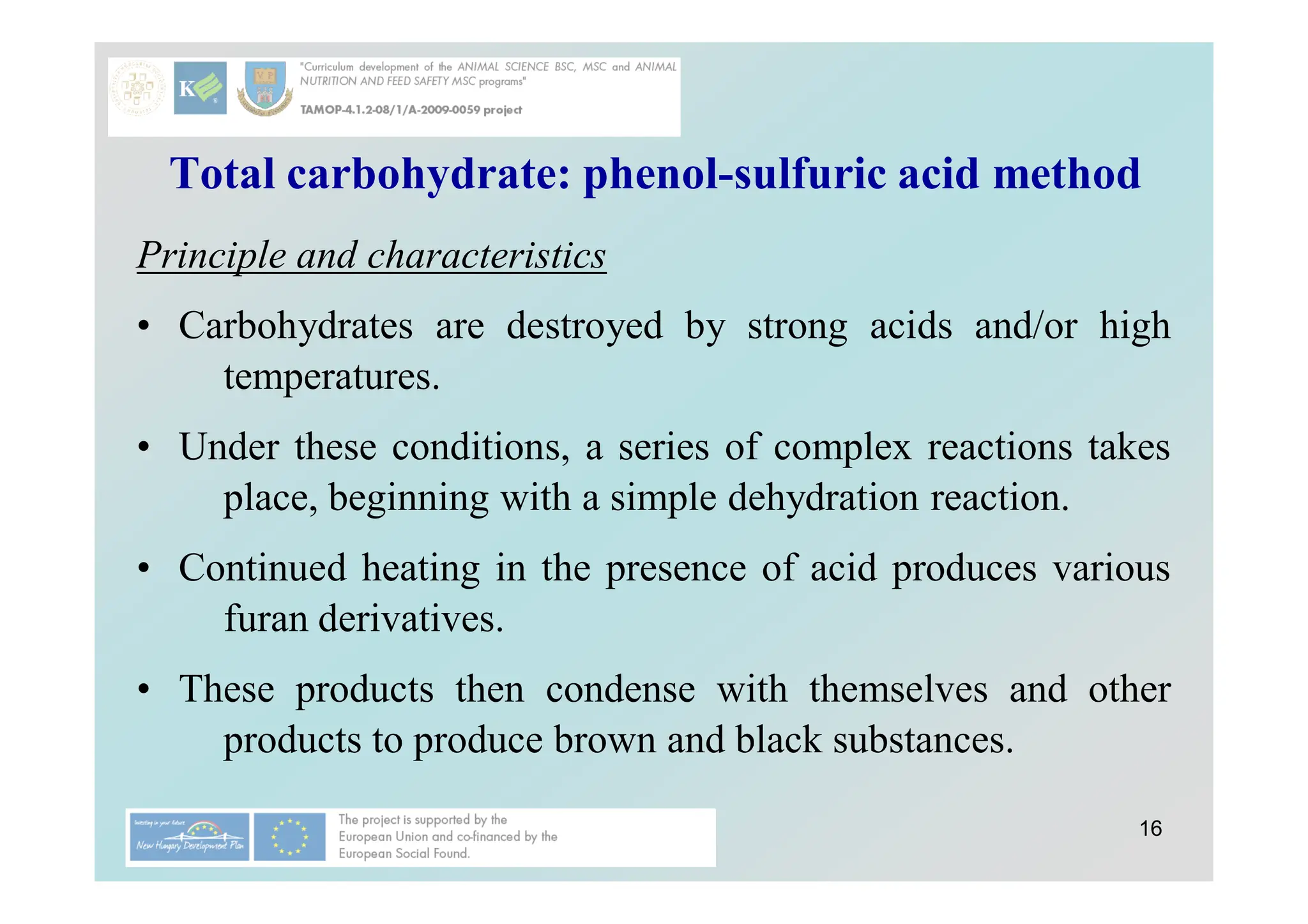 "Curriculum development of the ANIMAL SCIENCE BSC, MSC and ANIMAL NUTRITION AND FEED SAFETY MSC programs"

TAMOP-4.1.2-08/1/A-2009-0059 project

Total carbohydrate: phenol-sulfuric acid method

Principle and characteristics

• Carbohydrates are destroyed by strong acids and/or high temperatures.

• Under these conditions, a series of complex reactions takes place, beginning with a simple dehydration reaction.

• Continued heating in the presence of acid produces various furan derivatives.

• These products then condense with themselves and other products to produce brown and black substances.

Investing in your future

New Hungary Development Plan

The project is supported by the European Union and co-financed by the European Social Found.

16